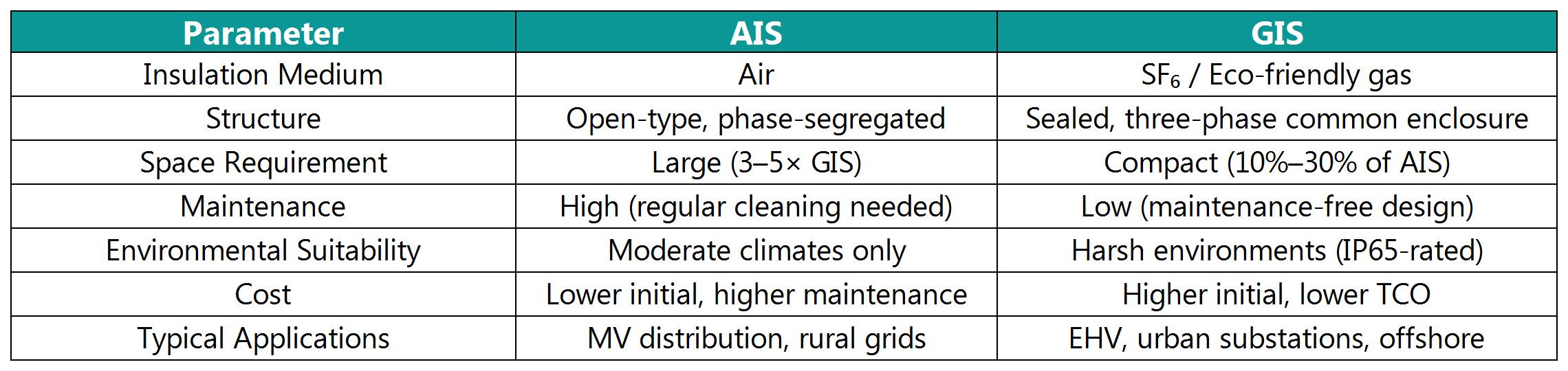 | Parameter | AIS | GIS |
|---|---|---|
| Insulation Medium | Air | $SF_6$ / Eco-friendly gas |
| Structure | Open-type, phase-segregated | Sealed, three-phase common enclosure |
| Space Requirement | Large (3–5× GIS) | Compact (10%–30% of AIS) |
| Maintenance | High (regular cleaning needed) | Low (maintenance-free design) |
| Environmental Suitability | Moderate climates only | Harsh environments (IP65-rated) |
| Cost | Lower initial, higher maintenance | Higher initial, lower TCO |
| Typical Applications | MV distribution, rural grids | EHV, urban substations, offshore |